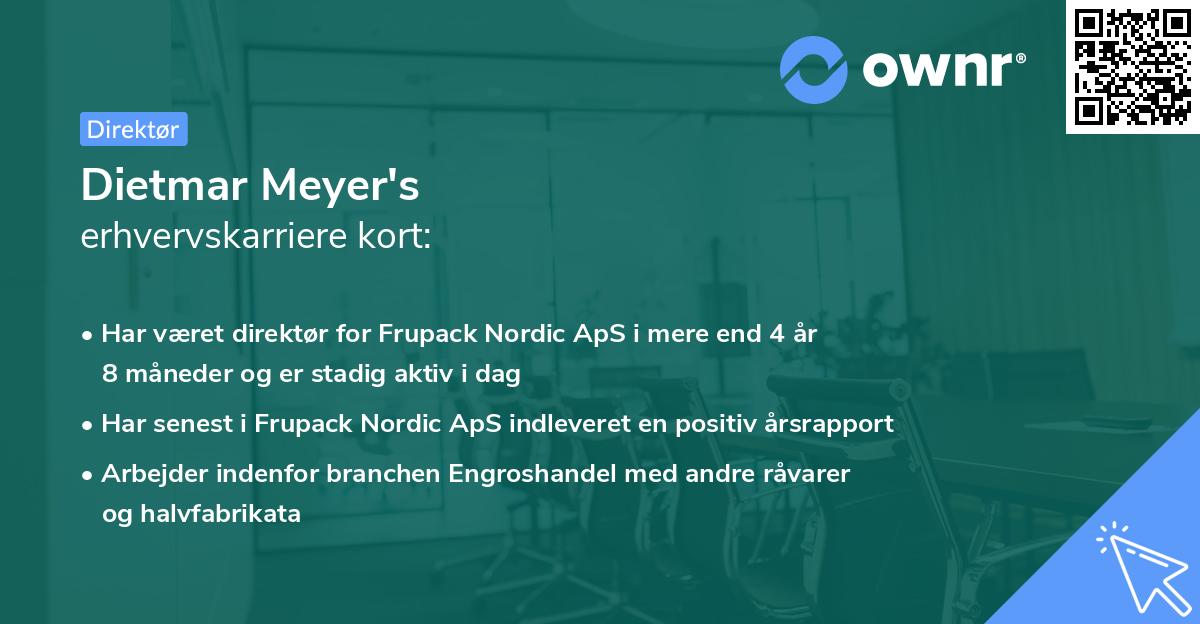 ownr®

Direktør

Dietmar Meyer's
erhvervskarriere kort:

• Har været direktør for Frupack Nordic ApS i mere end 4 år 8 måneder og er stadig aktiv i dag

• Har senest i Frupack Nordic ApS indleveret en positiv årsrapport

• Arbejder indenfor branchen Engroshandel med andre råvarer og halvfabrikata